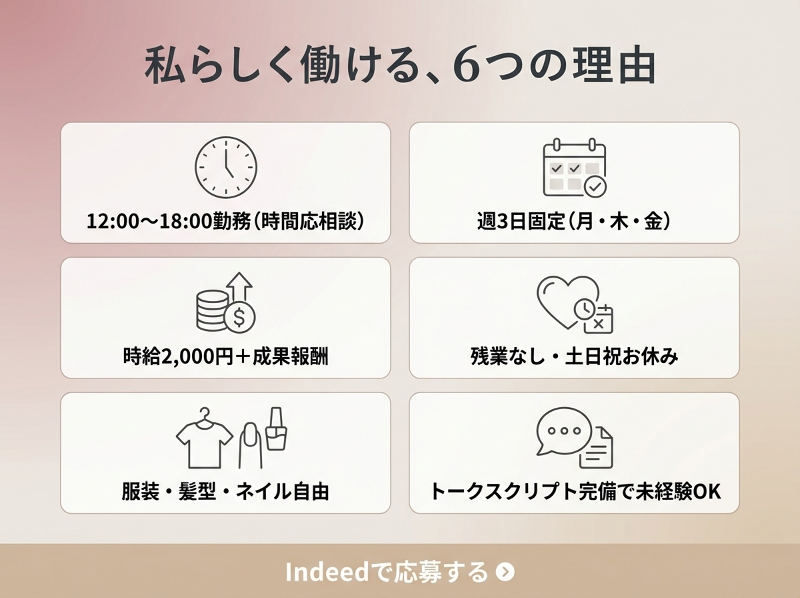 私らしく働ける、6つの理由

12:00〜18:00勤務（時間応相談）

週3日固定（月・木・金）

時給2,000円＋成果報酬

残業なし・土日祝お休み

服装・髪型・ネイル自由

トークスクリプト完備で未経験OK

Indeedで応募する